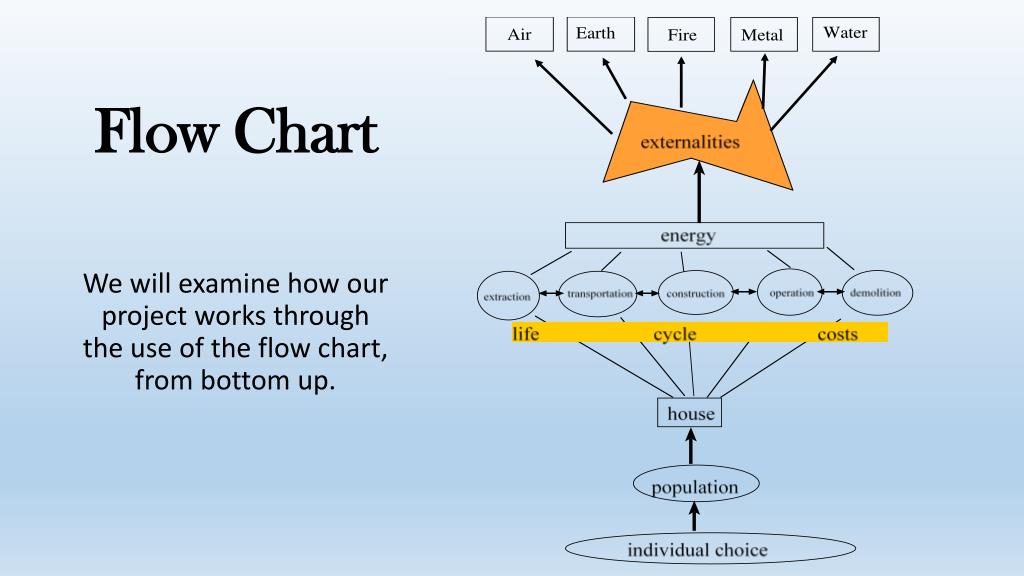 Flow Chart

We will examine how our project works through the use of the flow chart, from bottom up.

Air
Earth
Fire
Metal
Water

externalities

energy

extraction
transportation
construction
operation
demolition

life cycle costs

house

population

individual choice